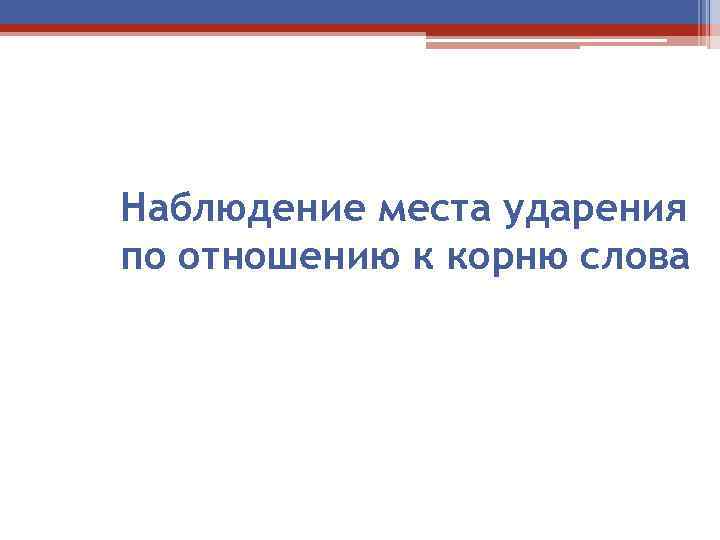 Наблюдение места ударения по отношению к корню слова